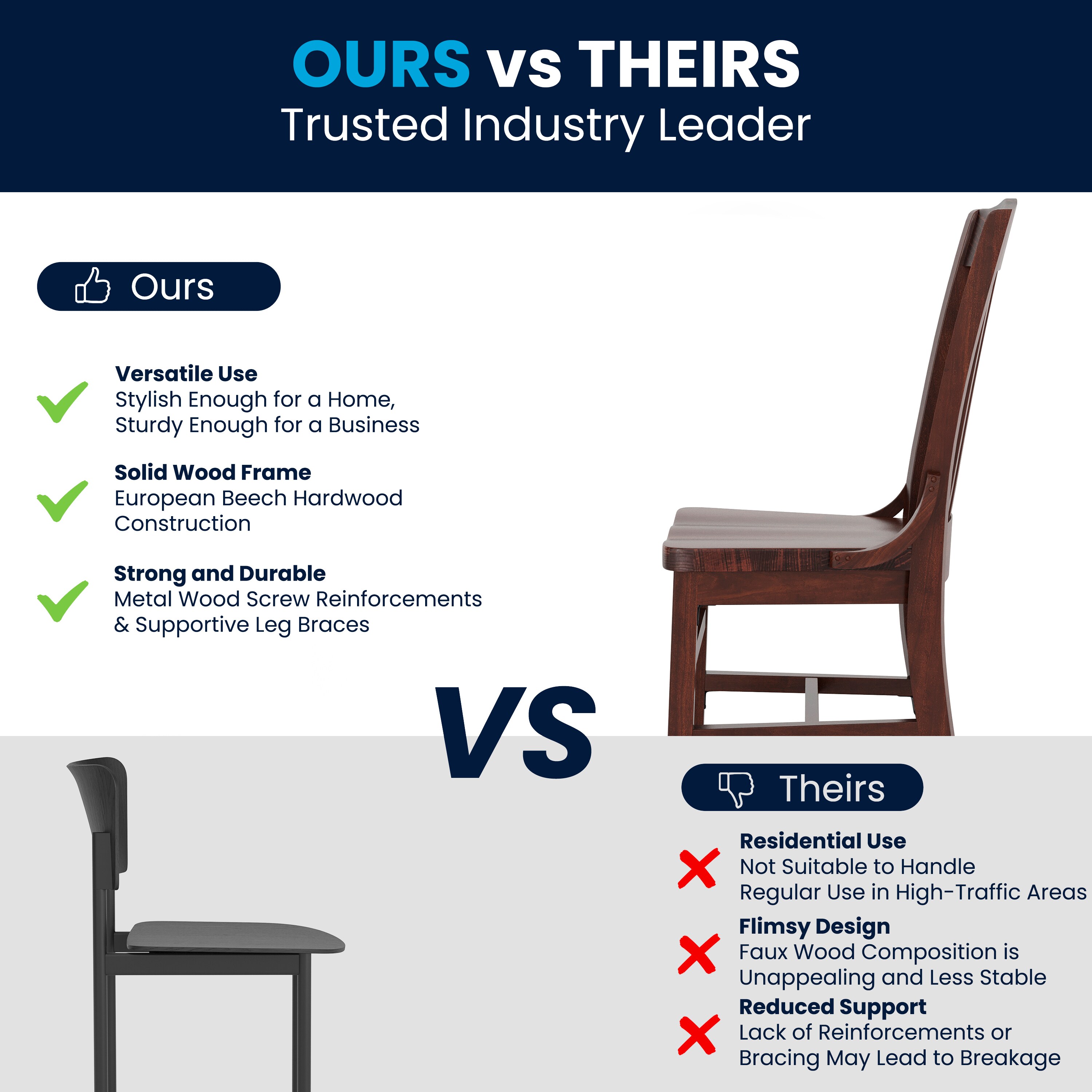 OURS vs THEIRS
Trusted Industry Leader

Ours

Versatile Use
Stylish Enough for a Home, Sturdy Enough for a Business

Solid Wood Frame
European Beech Hardwood Construction

Strong and Durable
Metal Wood Screw Reinforcements & Supportive Leg Braces

VS

Theirs

Residential Use
Not Suitable to Handle Regular Use in High-Traffic Areas

Flimsy Design
Faux Wood Composition is Unappealing and Less Stable

Reduced Support
Lack of Reinforcements or Bracing May Lead to Breakage